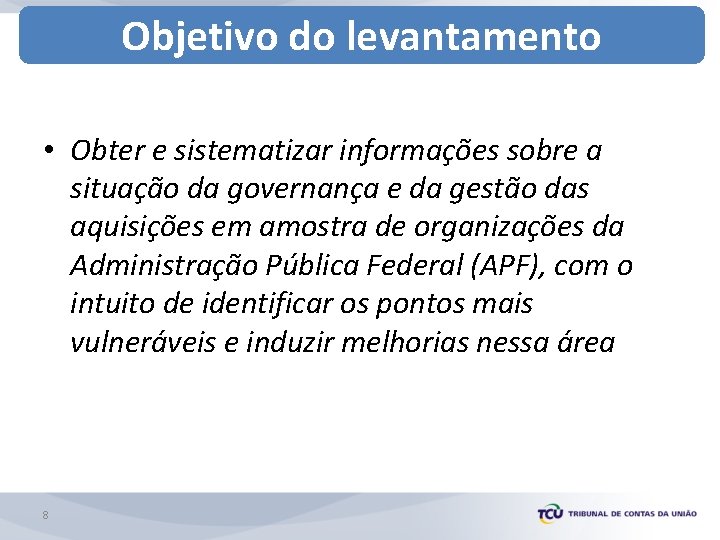 Objetivo do levantamento

• Obter e sistematizar informações sobre a situação da governança e da gestão das aquisições em amostra de organizações da Administração Pública Federal (APF), com o intuito de identificar os pontos mais vulneráveis e induzir melhorias nessa área

8

TCU TRIBUNAL DE CONTAS DA UNIÃO